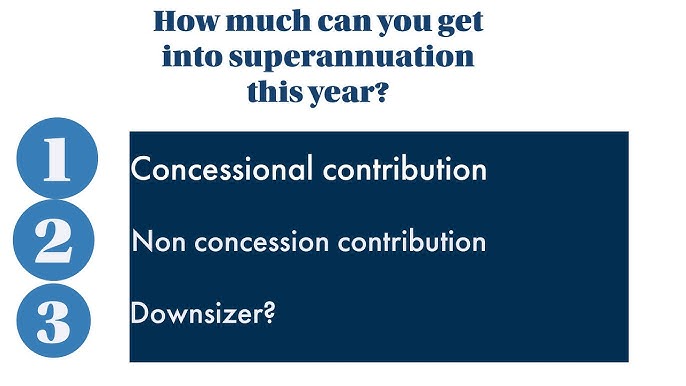 How much can you get into superannuation this year?

1 Concessional contribution

2 Non concession contribution

3 Downsizer?